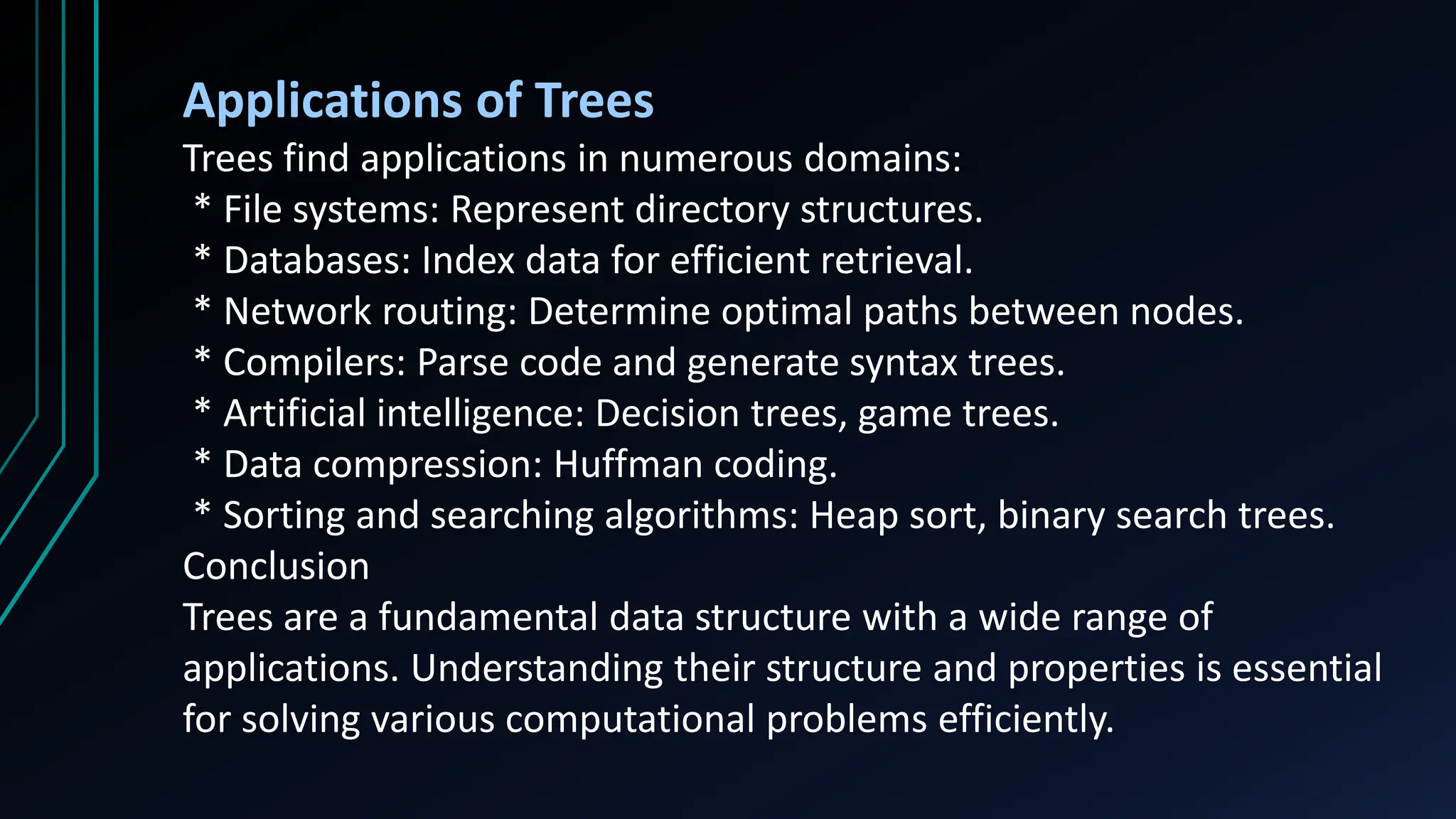 Applications of Trees
Trees find applications in numerous domains:
* File systems: Represent directory structures.
* Databases: Index data for efficient retrieval.
* Network routing: Determine optimal paths between nodes.
* Compilers: Parse code and generate syntax trees.
* Artificial intelligence: Decision trees, game trees.
* Data compression: Huffman coding.
* Sorting and searching algorithms: Heap sort, binary search trees.
Conclusion
Trees are a fundamental data structure with a wide range of applications. Understanding their structure and properties is essential for solving various computational problems efficiently.